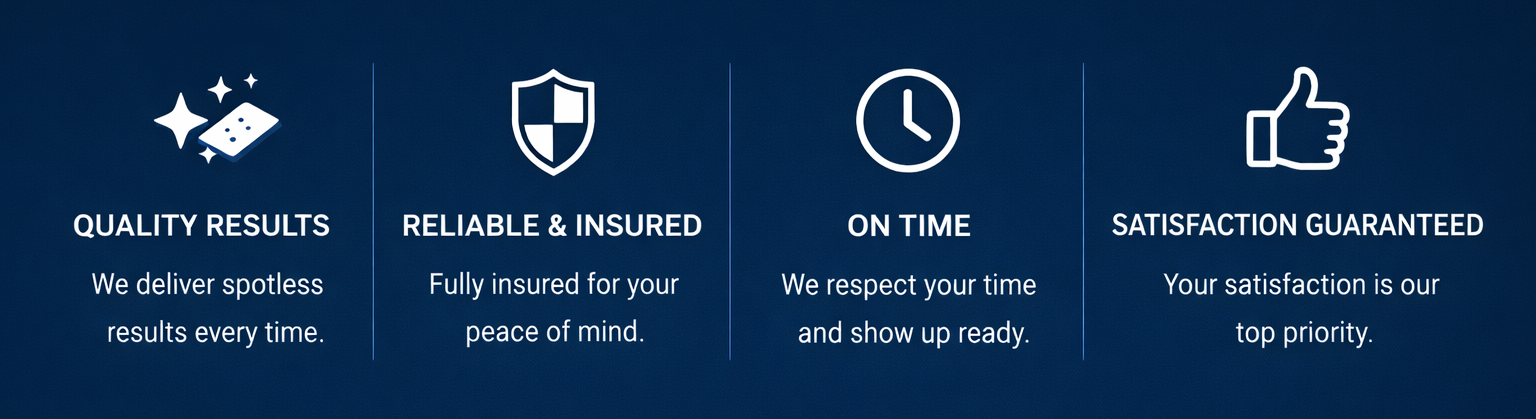 QUALITY RESULTS

We deliver spotless results every time.

RELIABLE & INSURED

Fully insured for your peace of mind.

ON TIME

We respect your time and show up ready.

SATISFACTION GUARANTEED

Your satisfaction is our top priority.